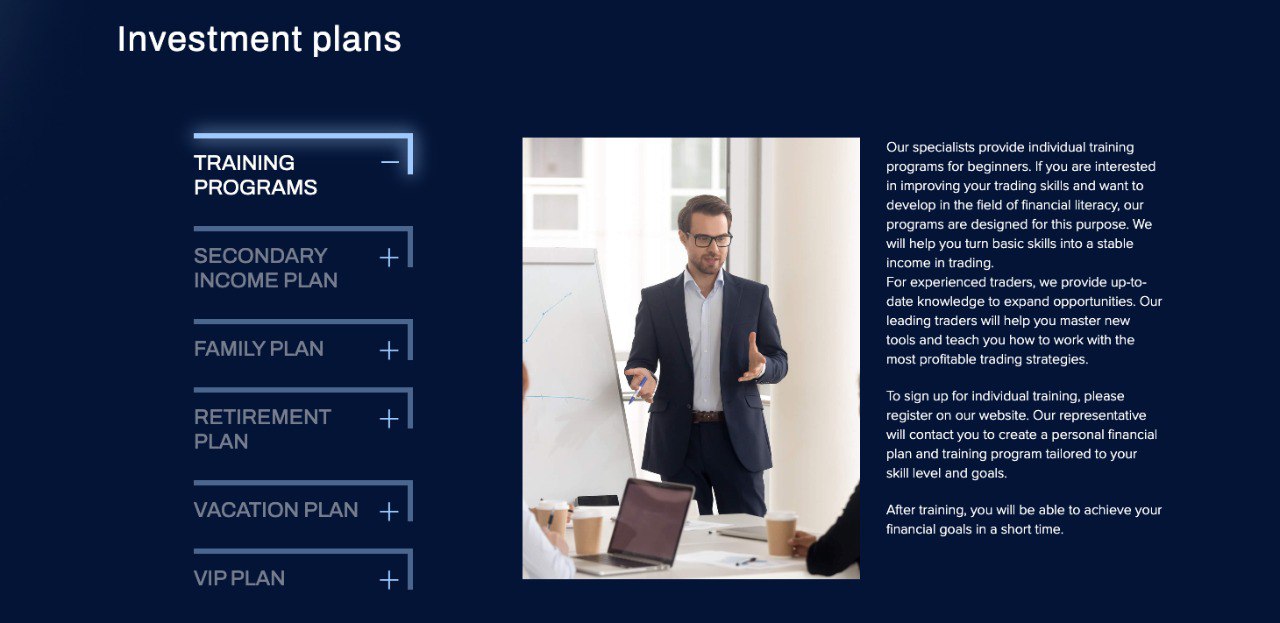 Investment plans

TRAINING PROGRAMS —

SECONDARY INCOME PLAN +

FAMILY PLAN +

RETIREMENT PLAN +

VACATION PLAN +

VIP PLAN +

Our specialists provide individual training programs for beginners. If you are interested in improving your trading skills and want to develop in the field of financial literacy, our programs are designed for this purpose. We will help you turn basic skills into a stable income in trading.
For experienced traders, we provide up-to-date knowledge to expand opportunities. Our leading traders will help you master new tools and teach you how to work with the most profitable trading strategies.

To sign up for individual training, please register on our website. Our representative will contact you to create a personal financial plan and training program tailored to your skill level and goals.

After training, you will be able to achieve your financial goals in a short time.